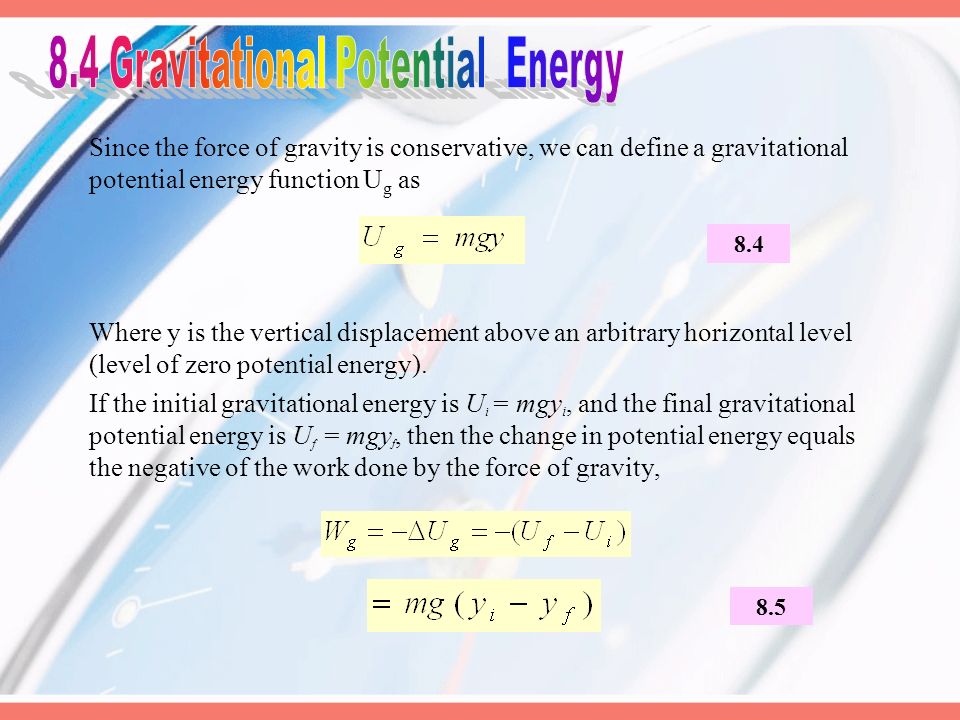 8.4 Gravitational Potential Energy

Since the force of gravity is conservative, we can define a gravitational potential energy function $U_g$ as

$U_g = mgy$

8.4

Where y is the vertical displacement above an arbitrary horizontal level (level of zero potential energy).

If the initial gravitational energy is $U_i = mgy_i$, and the final gravitational potential energy is $U_f = mgy_f$, then the change in potential energy equals the negative of the work done by the force of gravity,

$W_g = -\Delta U_g = -(U_f - U_i)$

$= mg(y_i - y_f)$

8.5